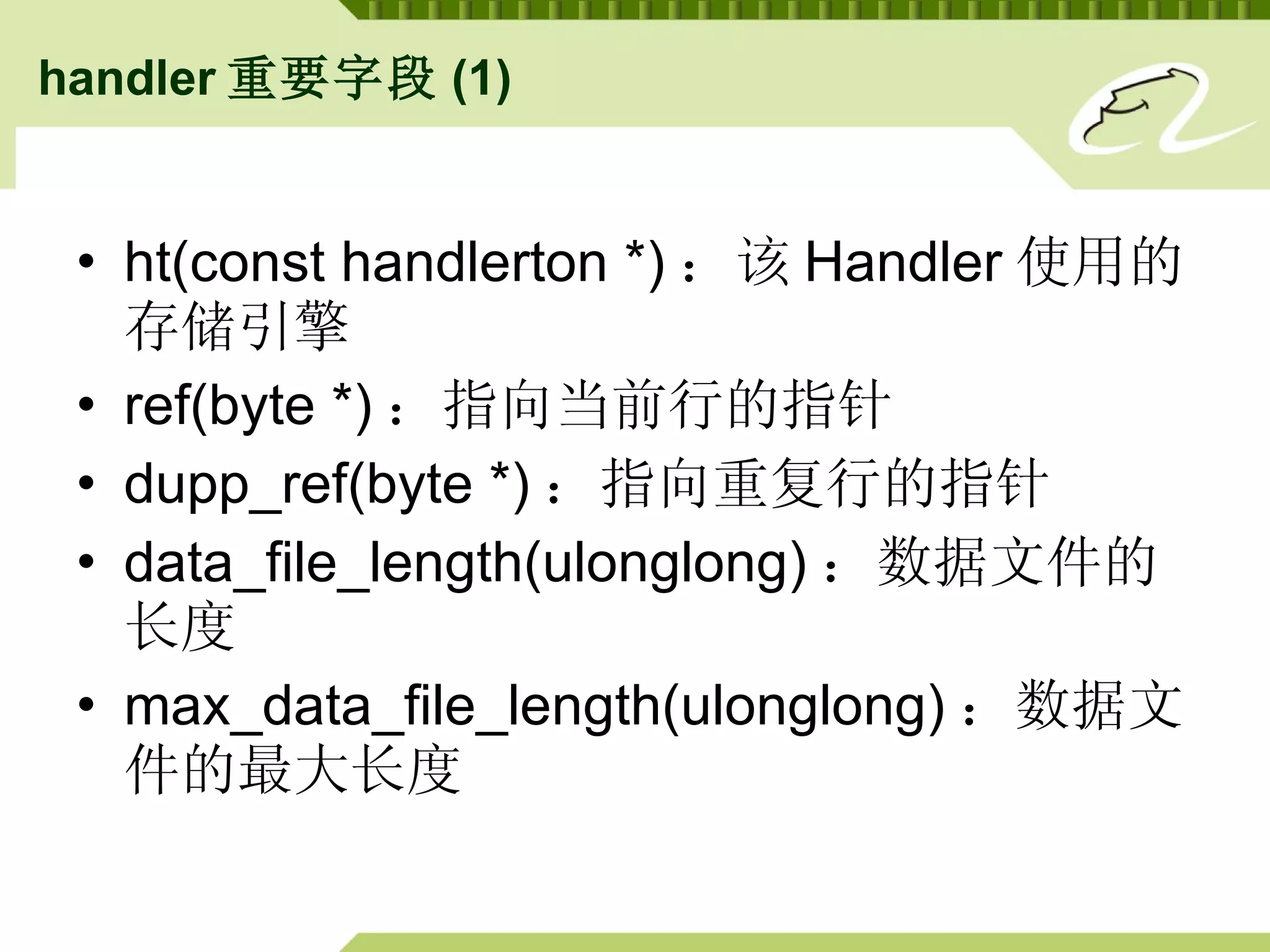 handler 重要字段 (1)

• ht(const handlerton *)： 该 Handler 使用的存储引擎
• ref(byte *)： 指向当前行的指针
• dupp_ref(byte *)： 指向重复行的指针
• data_file_length(ulonglong)： 数据文件的长度
• max_data_file_length(ulonglong)： 数据文件的最大长度